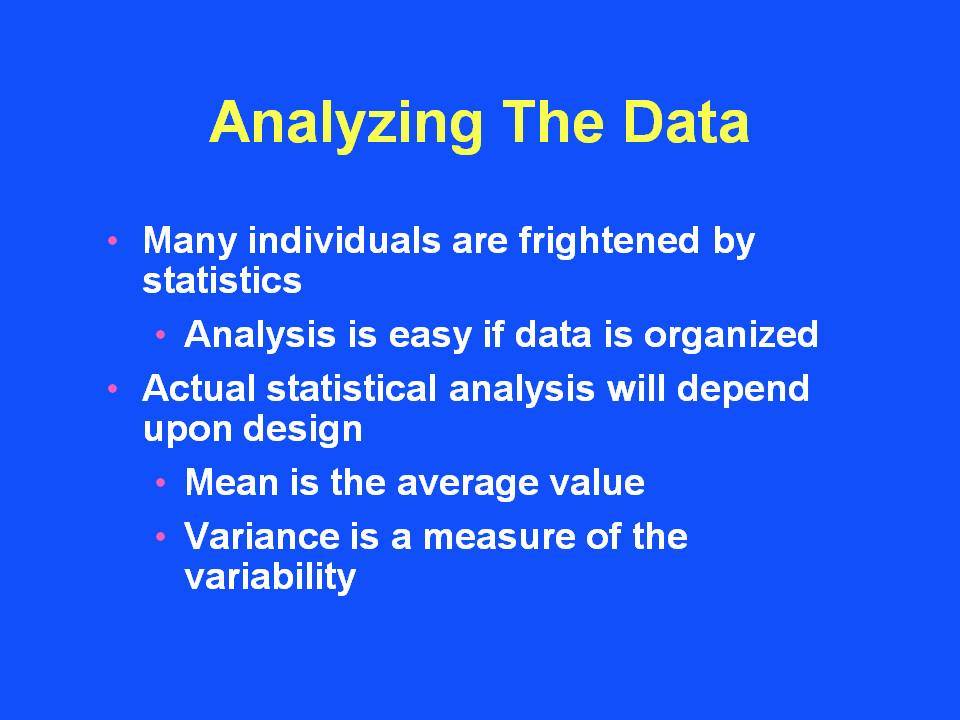 Analyzing The Data

• Many individuals are frightened by statistics

• Analysis is easy if data is organized

• Actual statistical analysis will depend upon design

• Mean is the average value

• Variance is a measure of the variability